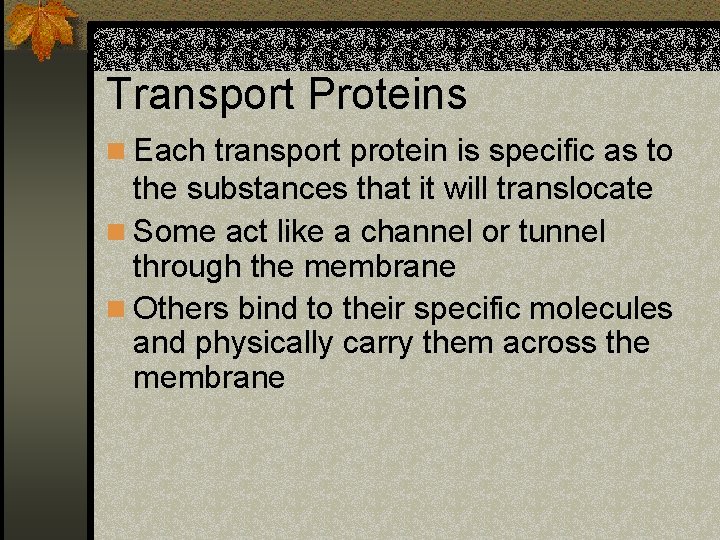 Transport Proteins

Each transport protein is specific as to the substances that it will translocate

Some act like a channel or tunnel through the membrane

Others bind to their specific molecules and physically carry them across the membrane